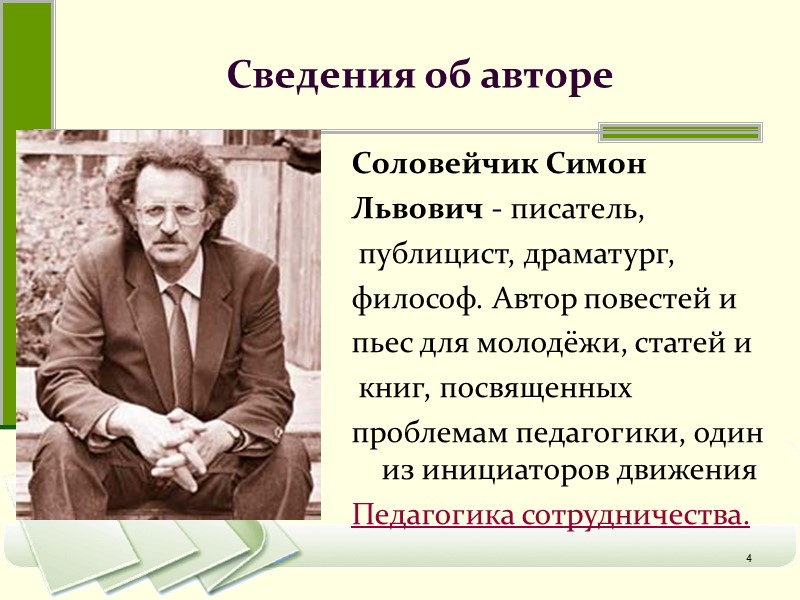 Сведения об авторе

Соловейчик Симон Львович - писатель, публицист, драматург, философ. Автор повестей и пьес для молодёжи, статей и книг, посвященных проблемам педагогики, один из инициаторов движения Педагогика сотрудничества.

4